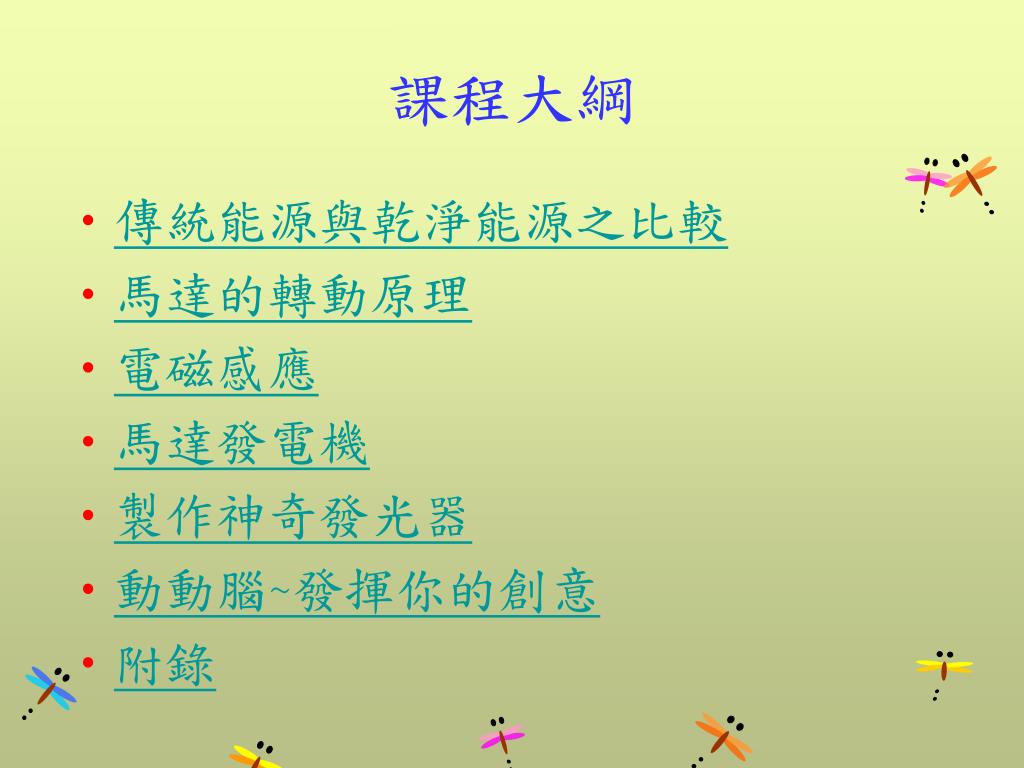 課程大綱

• 傳統能源與乾淨能源之比較
• 馬達的轉動原理
• 電磁感應
• 馬達發電機
• 製作神奇發光器
• 動動腦~發揮你的創意
• 附錄